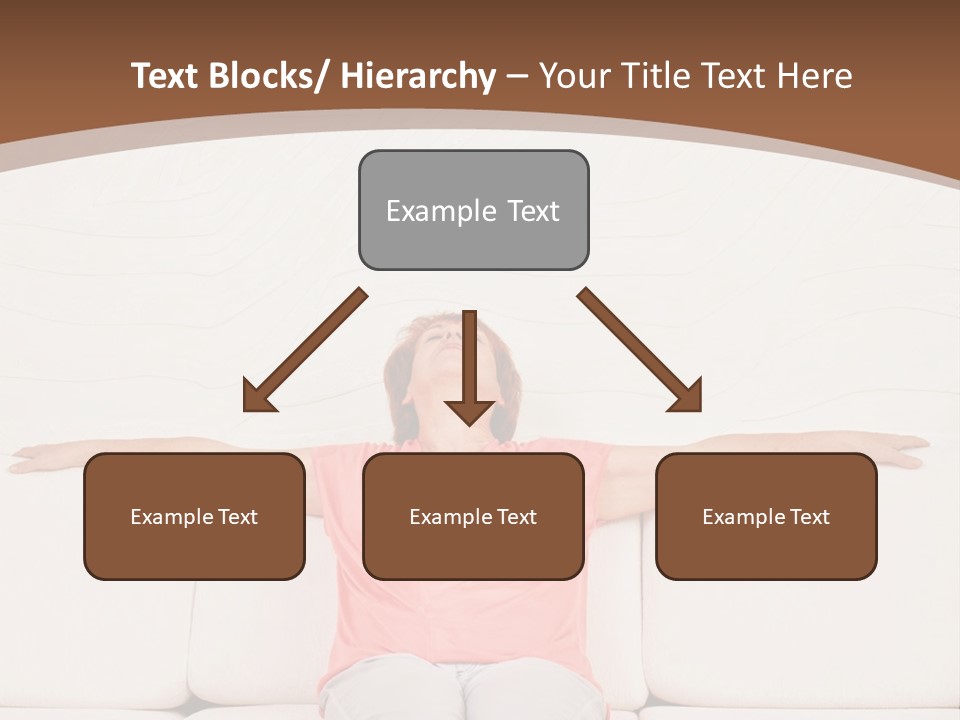 Text Blocks/ Hierarchy – Your Title Text Here

Example Text

Example Text

Example Text

Example Text